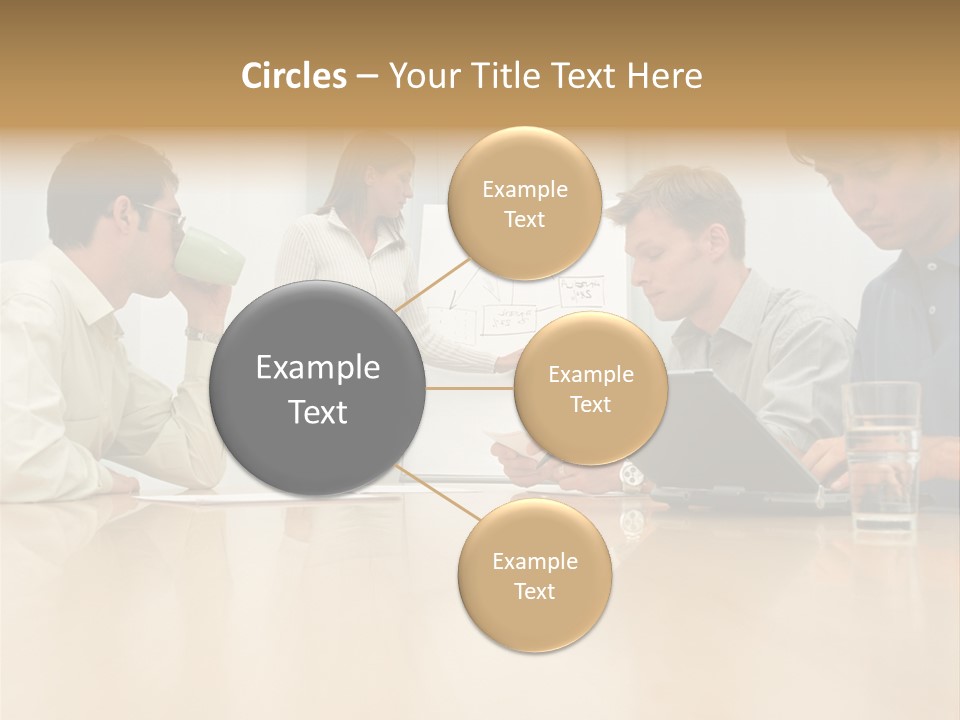 Circles – Your Title Text Here

Example Text

Example Text

Example Text

Example Text